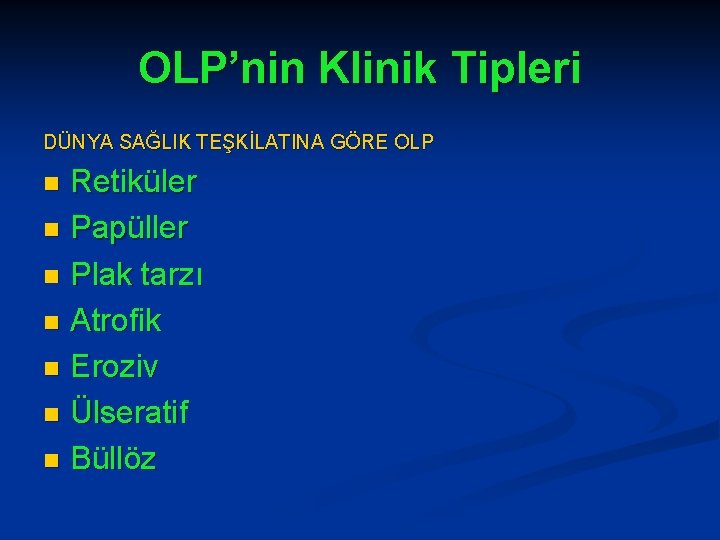 OLP’nin Klinik Tipleri

DÜNYA SAĞLIK TEŞKİLATINA GÖRE OLP

- Retiküler
- Papüller
- Plak tarzı
- Atrofik
- Eroziv
- Ülseratif
- Büllöz